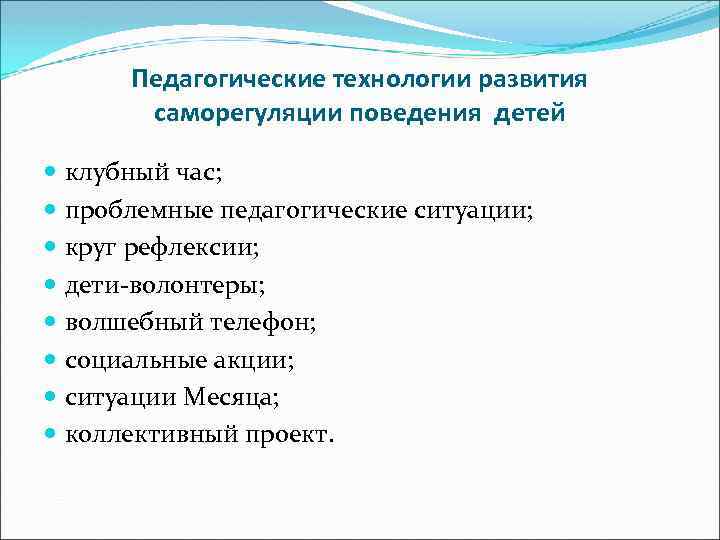 Педагогические технологии развития саморегуляции поведения детей

- клубный час;
- проблемные педагогические ситуации;
- круг рефлексии;
- дети-волонтеры;
- волшебный телефон;
- социальные акции;
- ситуации Месяца;
- коллективный проект.